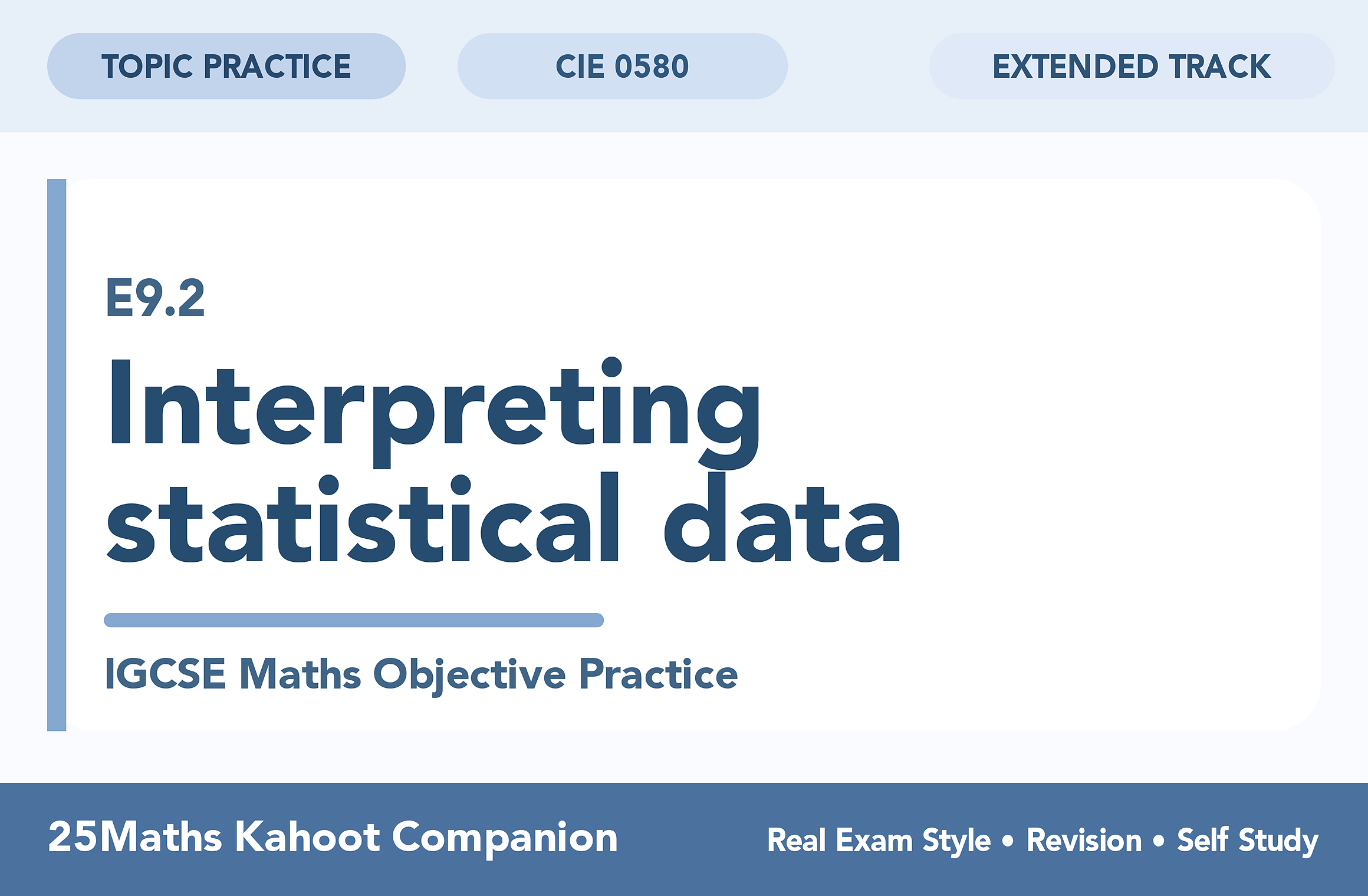 TOPIC PRACTICE

CIE 0580

EXTENDED TRACK

E9.2

Interpreting statistical data

IGCSE Maths Objective Practice

25Maths Kahoot Companion

Real Exam Style • Revision • Self Study